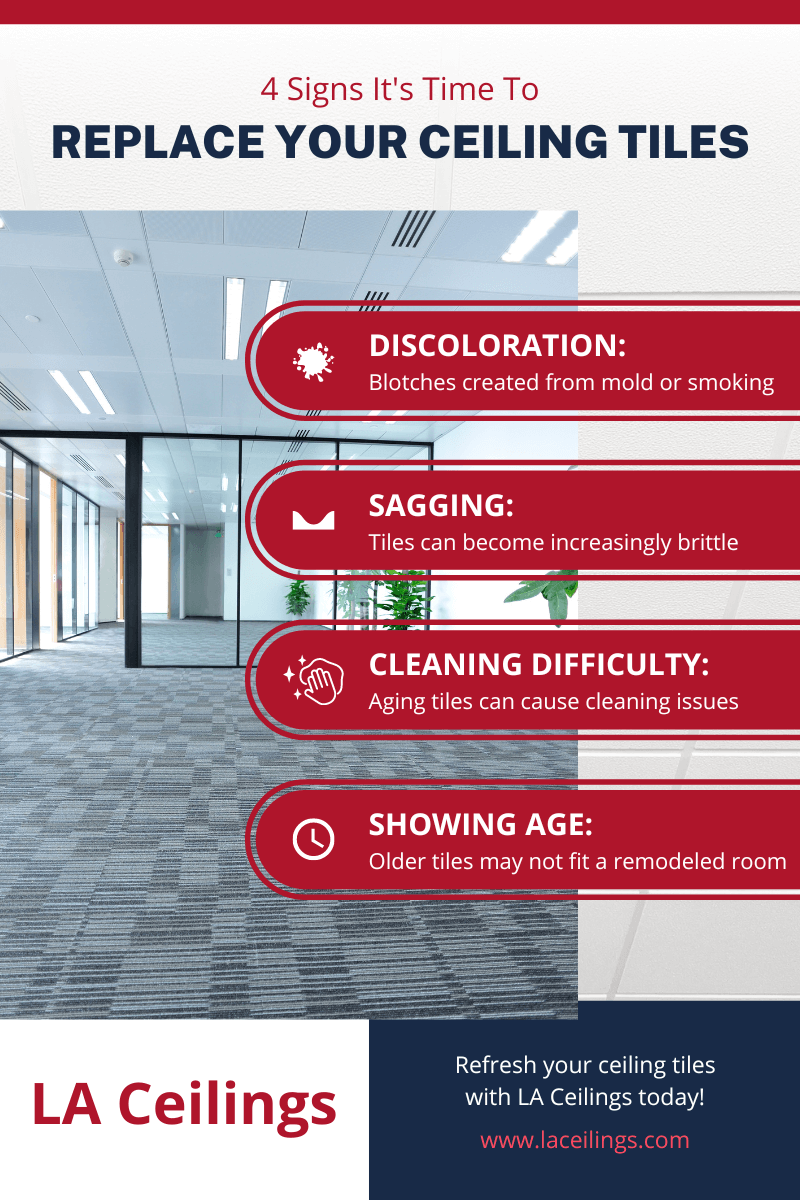 4 Signs It's Time To
REPLACE YOUR CEILING TILES

DISCOLORATION:
Blotches created from mold or smoking

SAGGING:
Tiles can become increasingly brittle

CLEANING DIFFICULTY:
Aging tiles can cause cleaning issues

SHOWING AGE:
Older tiles may not fit a remodeled room

LA Ceilings

Refresh your ceiling tiles with LA Ceilings today!

www.laceilings.com